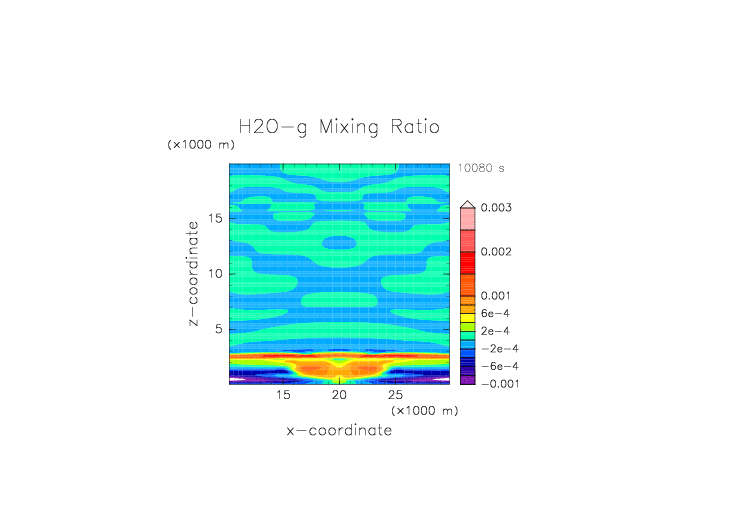 H2O-g Mixing Ratio

(×1000 m)

10080 s

z-coordinate

15
10
5

15 20 25
(×1000 m)

x-coordinate

0.003
0.002
0.001
6e-4
2e-4
-2e-4
-6e-4
-0.001